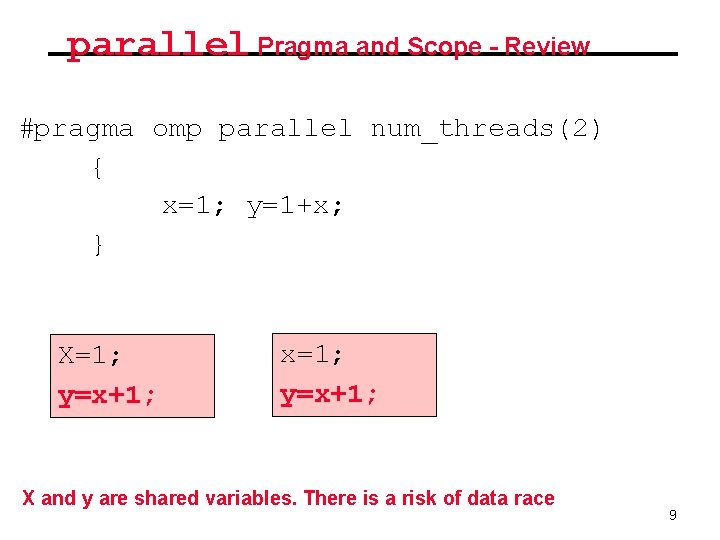 parallel Pragma and Scope - Review

#pragma omp parallel num_threads(2)
{
x=1; y=1+x;
}

X=1;
y=x+1;

x=1;
y=x+1;

X and y are shared variables. There is a risk of data race

9